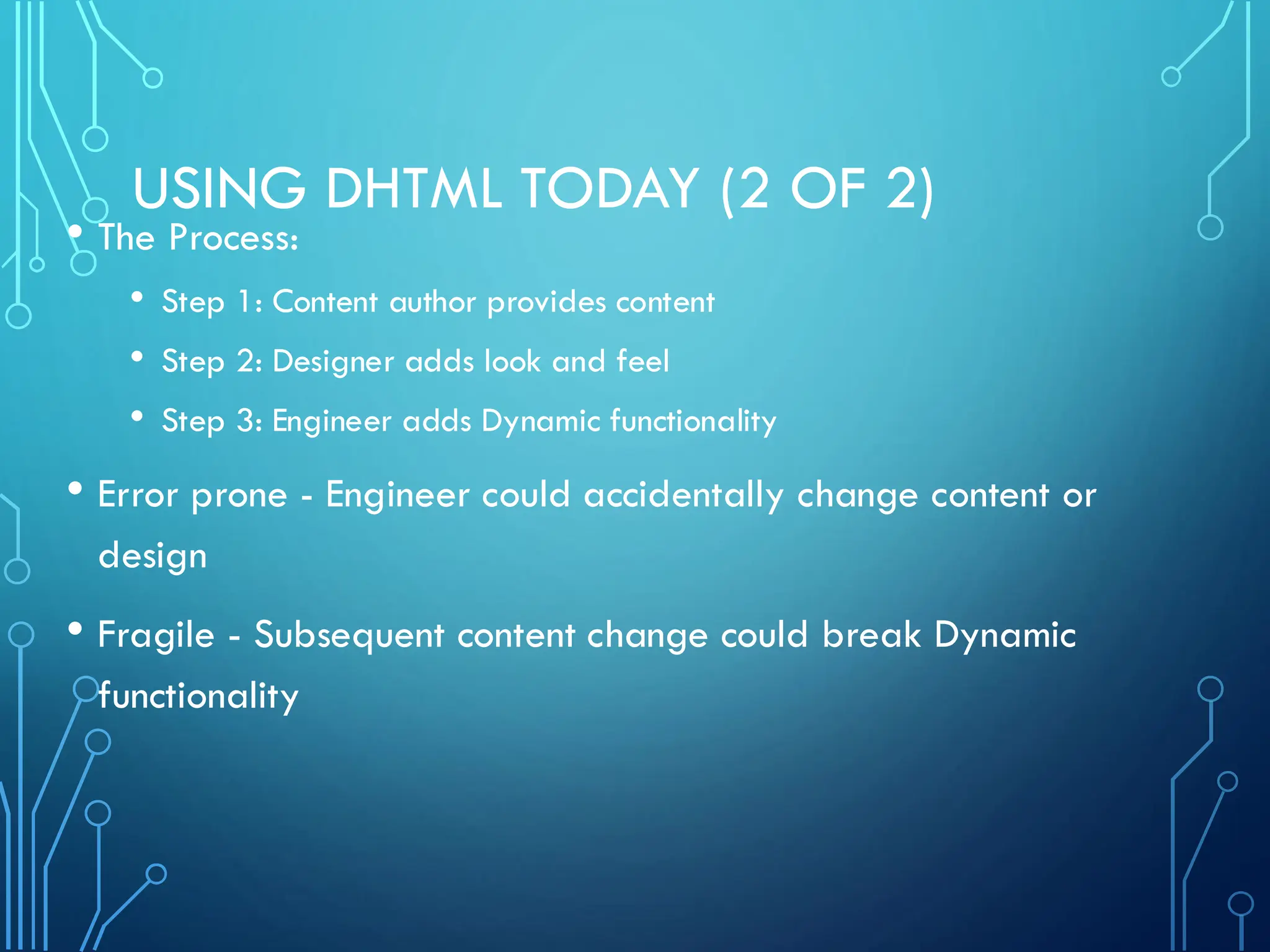 USING DHTML TODAY (2 OF 2)

• The Process:

• Step 1: Content author provides content

• Step 2: Designer adds look and feel

• Step 3: Engineer adds Dynamic functionality

• Error prone - Engineer could accidentally change content or design

• Fragile - Subsequent content change could break Dynamic functionality